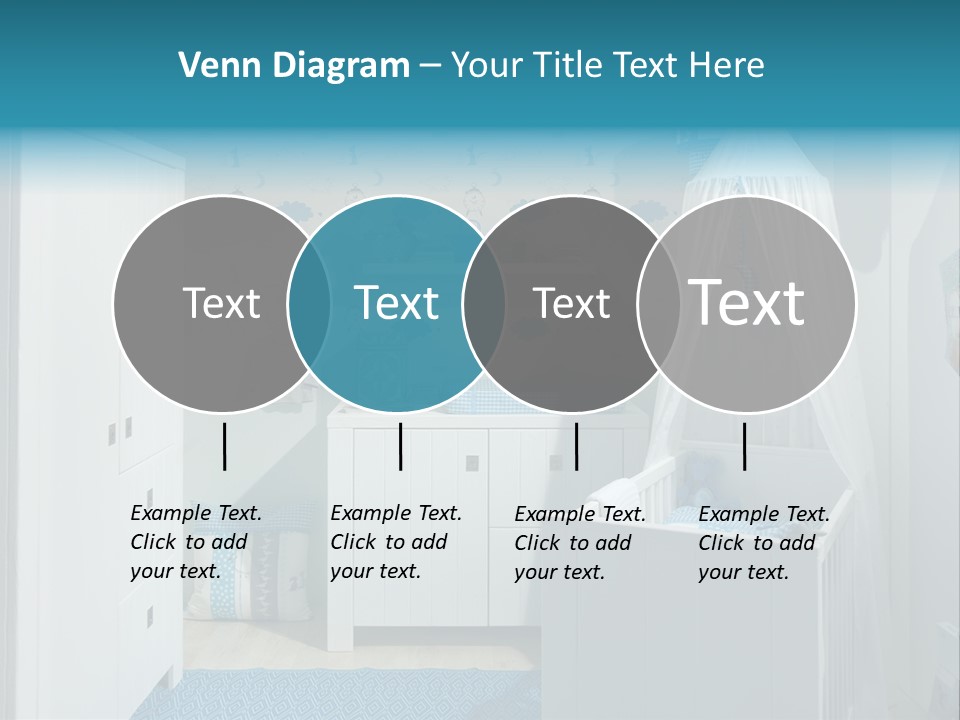 Venn Diagram – Your Title Text Here

Text

Text

Text

Text

Example Text. Click to add your text.

Example Text. Click to add your text.

Example Text. Click to add your text.

Example Text. Click to add your text.